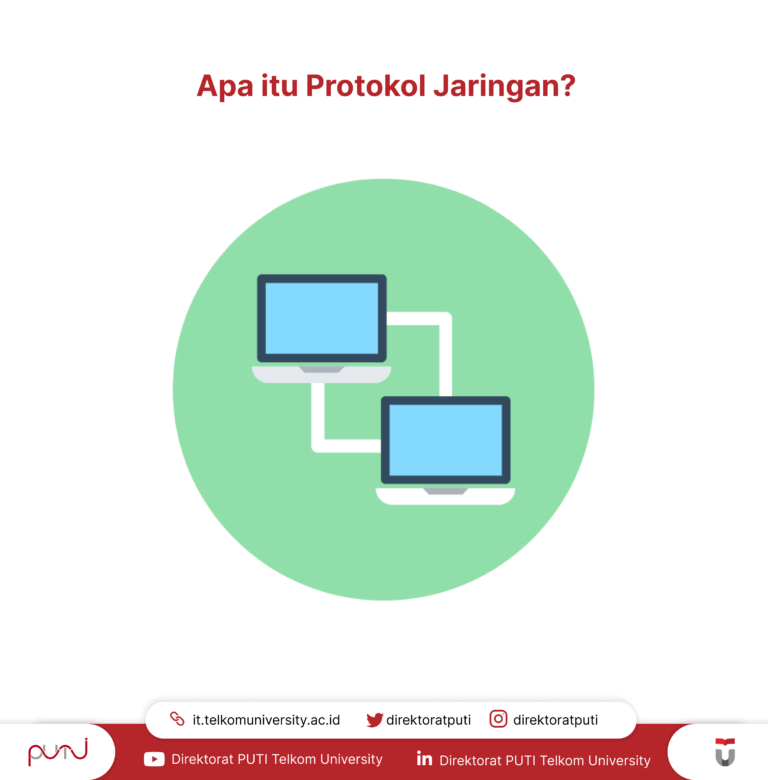 Apa itu Protokol Jaringan?

it.telkomuniversity.ac.id direktoratputi direktoratputi

PUTI

Direktorat PUTI Telkom University Direktorat PUTI Telkom University